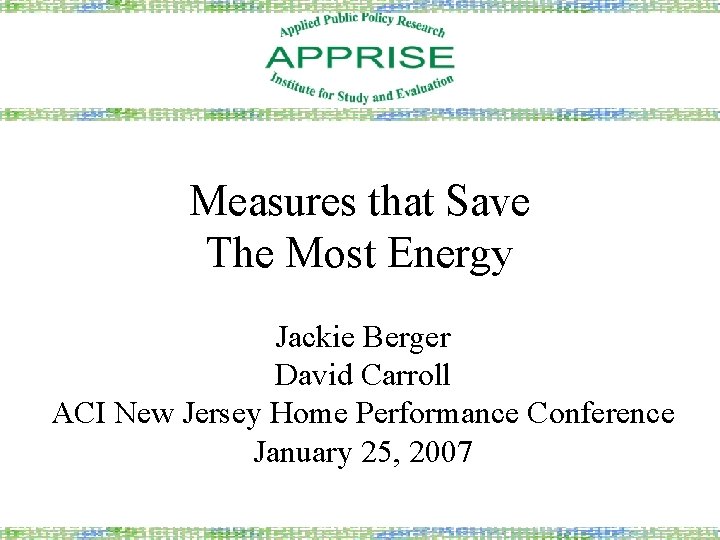 Applied Public Policy Research
APPRISE
Institute for Study and Evaluation

Measures that Save
The Most Energy

Jackie Berger
David Carroll
ACI New Jersey Home Performance Conference
January 25, 2007